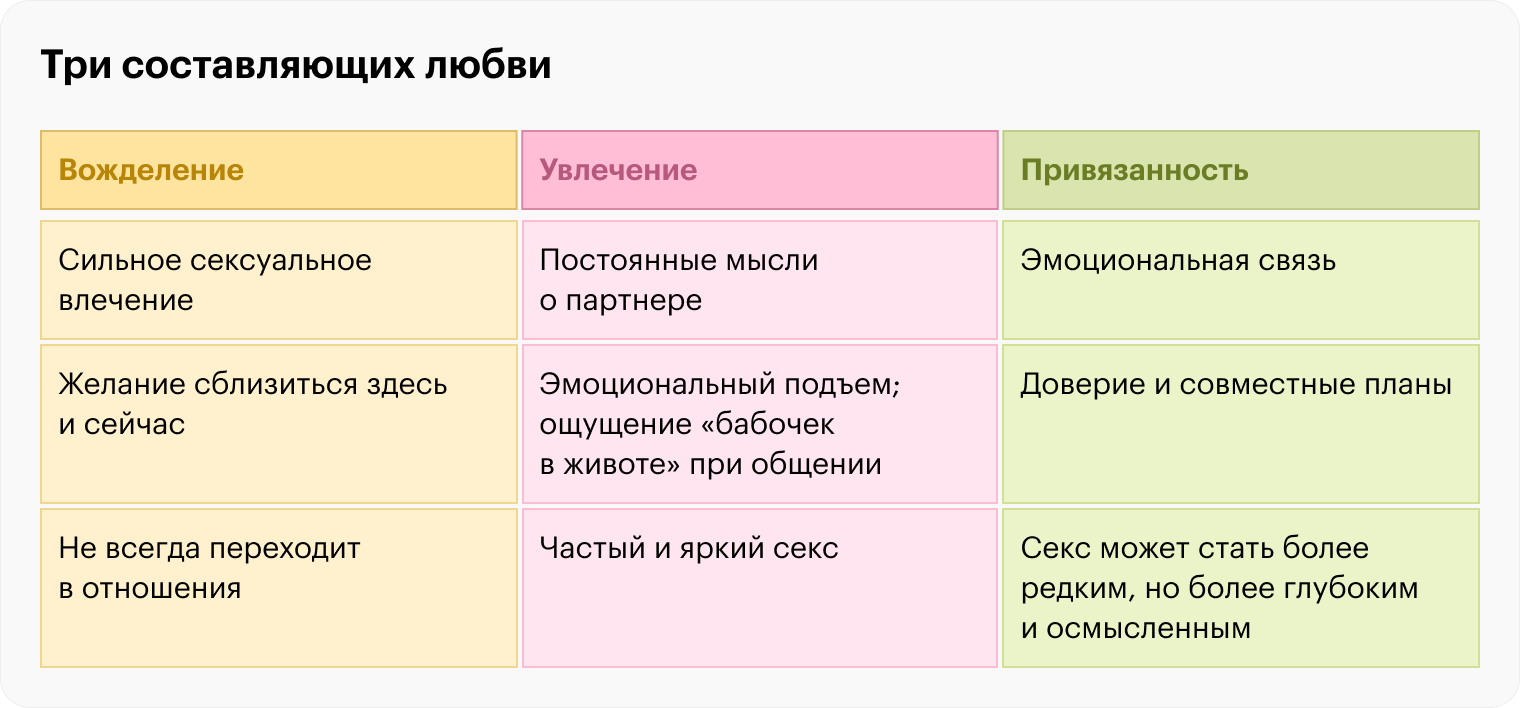 Три составляющих любви

| Вожделение | Увлечение | Привязанность |
|---|---|---|
| Сильное сексуальное влечение | Постоянные мысли о партнере | Эмоциональная связь |
| Желание сблизиться здесь и сейчас | Эмоциональный подъем; ощущение «бабочек в животе» при общении | Доверие и совместные планы |
| Не всегда переходит в отношения | Частый и яркий секс | Секс может стать более редким, но более глубоким и осмысленным |